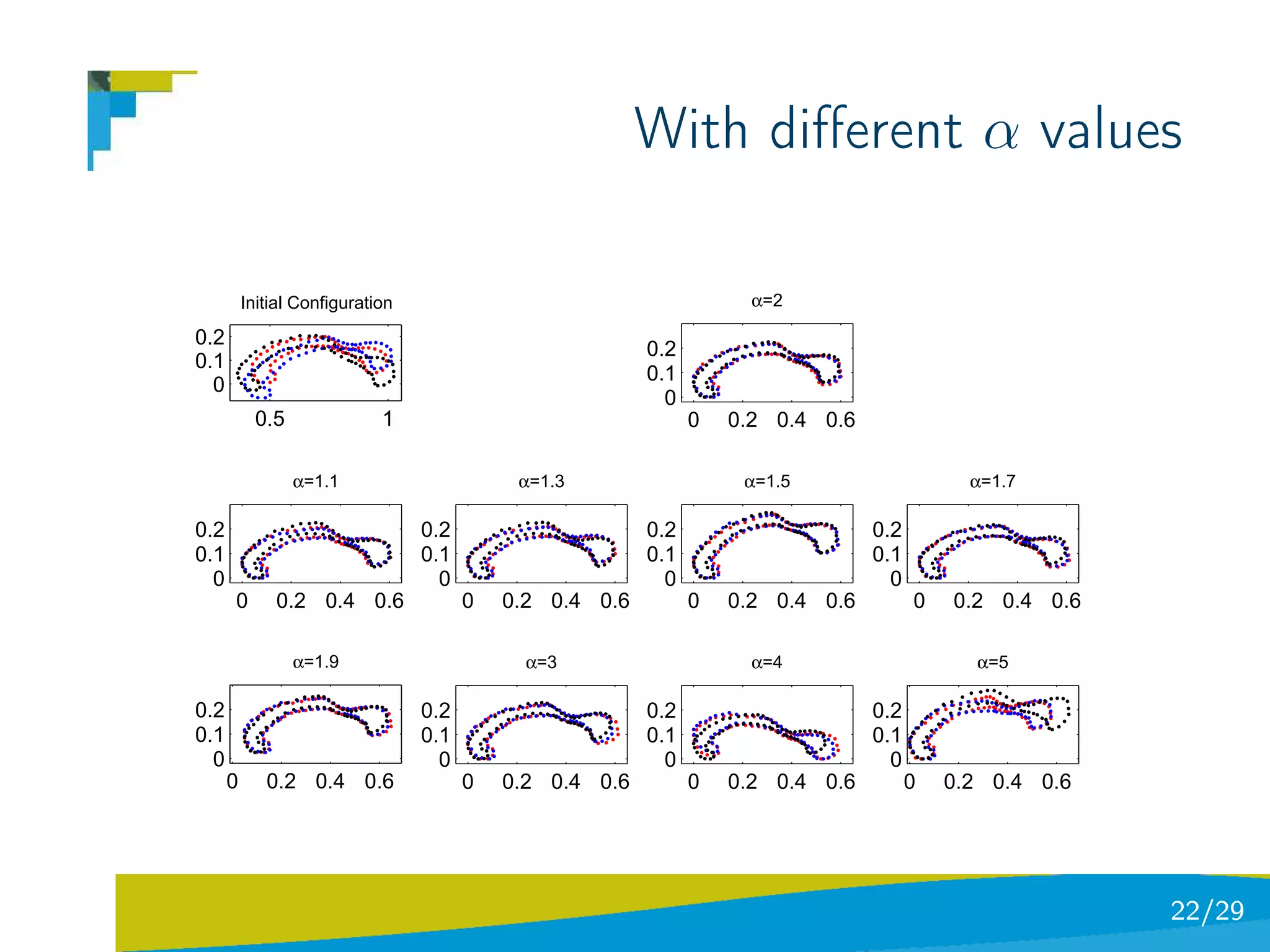 With different $\alpha$ values

Initial Configuration

0.2
0.1
0

0.5 1

α=2

0.2
0.1
0

0 0.2 0.4 0.6

α=1.1

0.2
0.1
0

0 0.2 0.4 0.6

α=1.3

0.2
0.1
0

0 0.2 0.4 0.6

α=1.5

0.2
0.1
0

0 0.2 0.4 0.6

α=1.7

0.2
0.1
0

0 0.2 0.4 0.6

α=1.9

0.2
0.1
0

0 0.2 0.4 0.6

α=3

0.2
0.1
0

0 0.2 0.4 0.6

α=4

0.2
0.1
0

0 0.2 0.4 0.6

α=5

0.2
0.1
0

0 0.2 0.4 0.6

22/29